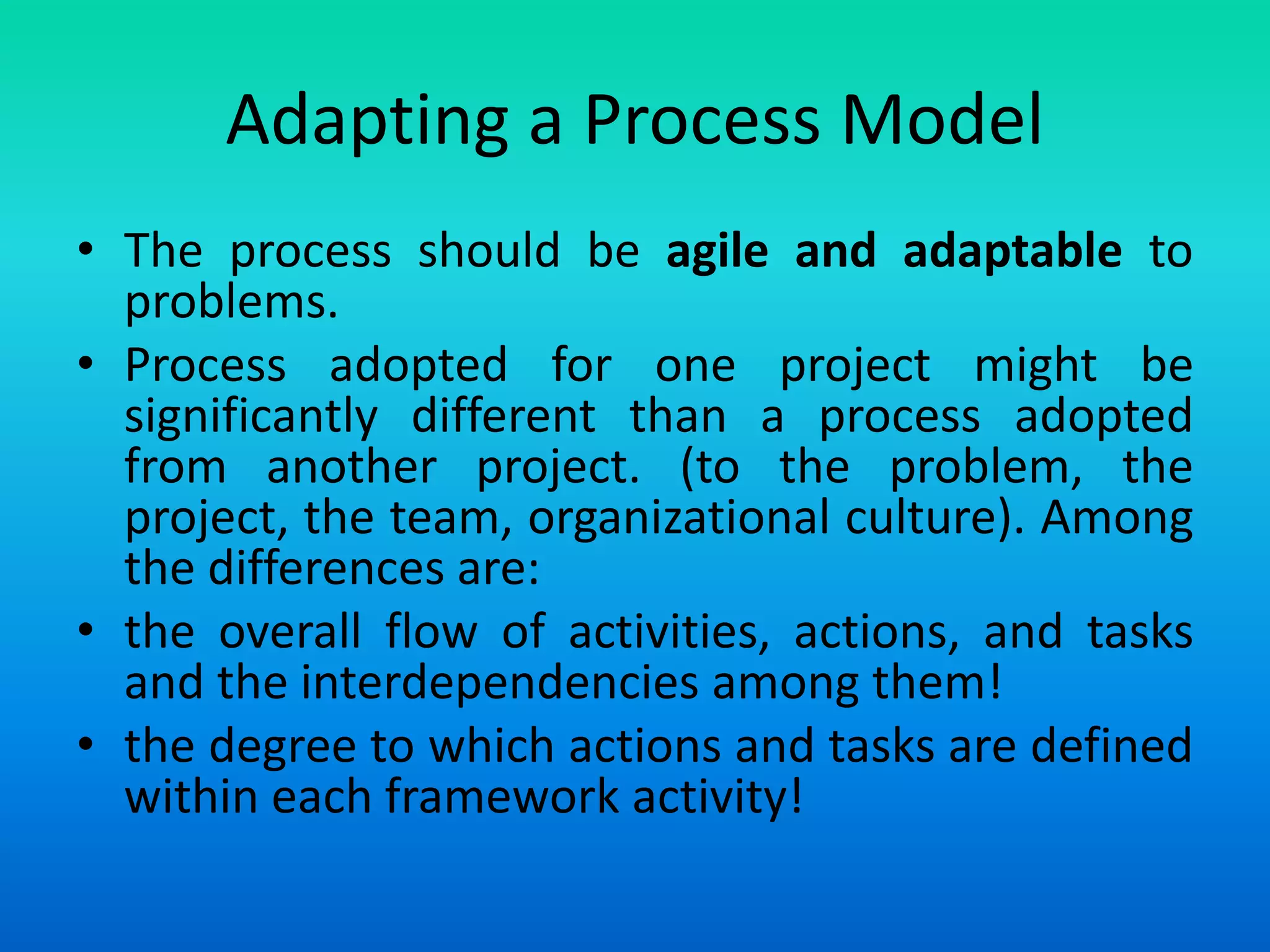 Adapting a Process Model

• The process should be agile and adaptable to problems.
• Process adopted for one project might be significantly different than a process adopted from another project. (to the problem, the project, the team, organizational culture). Among the differences are:
• the overall flow of activities, actions, and tasks and the interdependencies among them!
• the degree to which actions and tasks are defined within each framework activity!